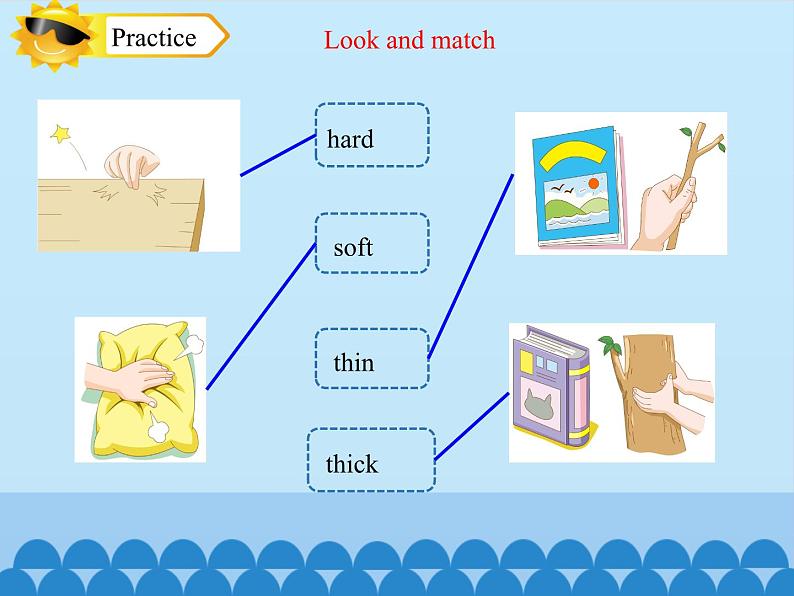 Practice

Look and match

hard

soft

thin

thick